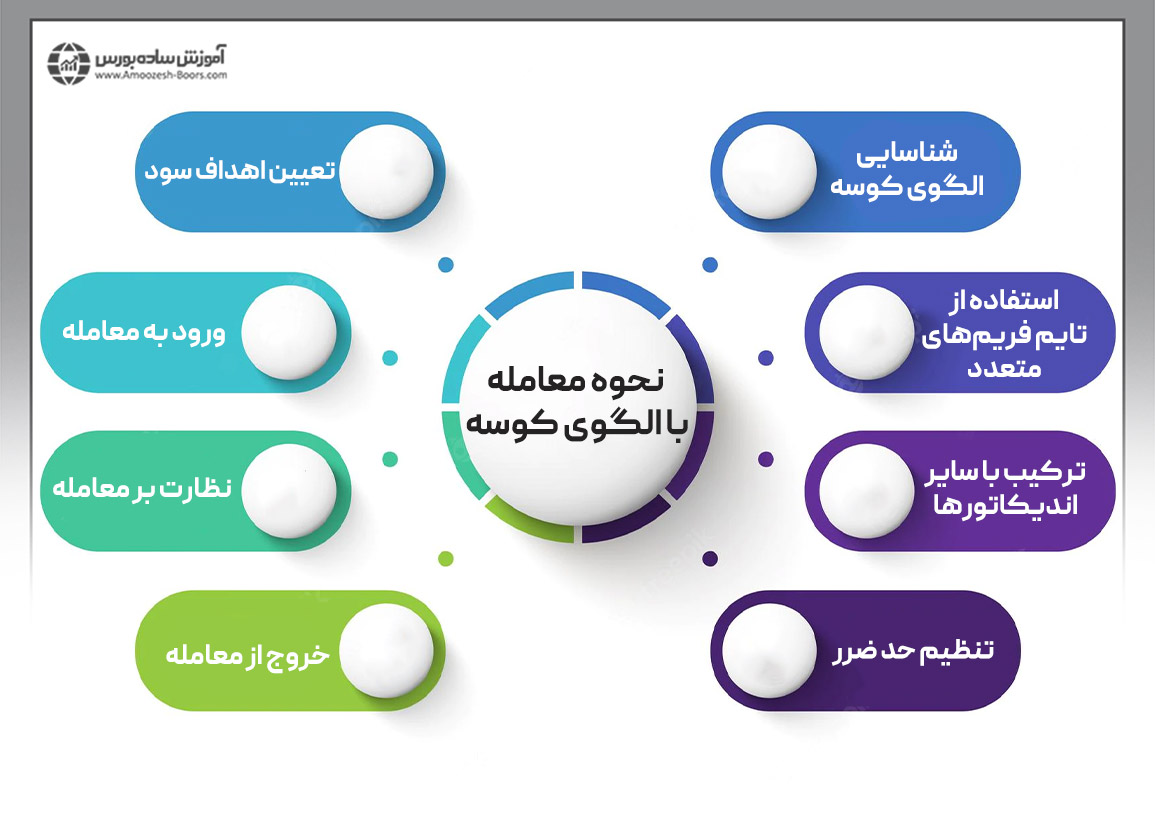 آموزش ساده بورس
www.Amoozesh-Boors.com

نحوه معامله با الگوی کوسه

شناسایی الگوی کوسه

استفاده از تایم فریم‌های متعدد

ترکیب با سایر اندیکاتورها

تنظیم حد ضرر

تعیین اهداف سود

ورود به معامله

نظارت بر معامله

خروج از معامله